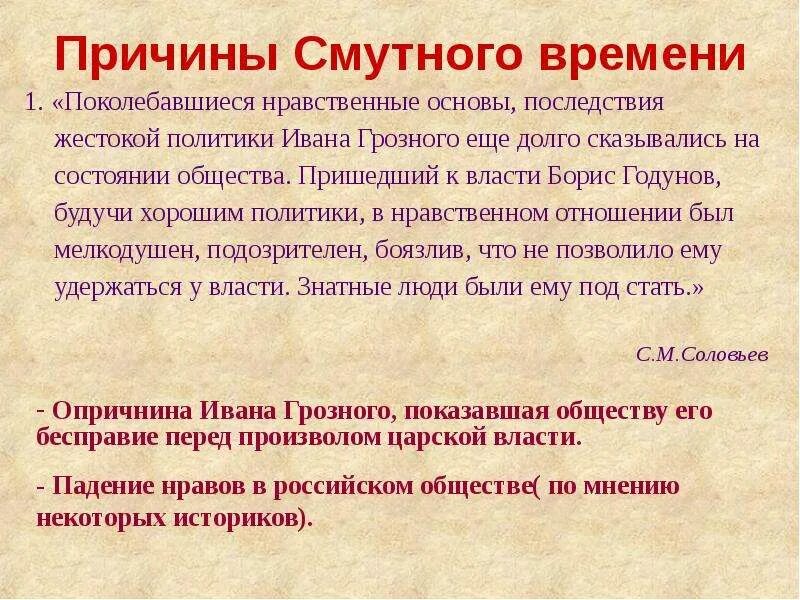 Причины Смутного времени

1. «Поколебавшиеся нравственные основы, последствия жестокой политики Ивана Грозного еще долго сказывались на состоянии общества. Пришедший к власти Борис Годунов, будучи хорошим политики, в нравственном отношении был мелкодушен, подозрителен, боязлив, что не позволило ему удержаться у власти. Знатные люди были ему под стать.»

С.М.Соловьев

- Опричнина Ивана Грозного, показавшая обществу его бесправие перед произволом царской власти.

- Падение нравов в российском обществе( по мнению некоторых историков).